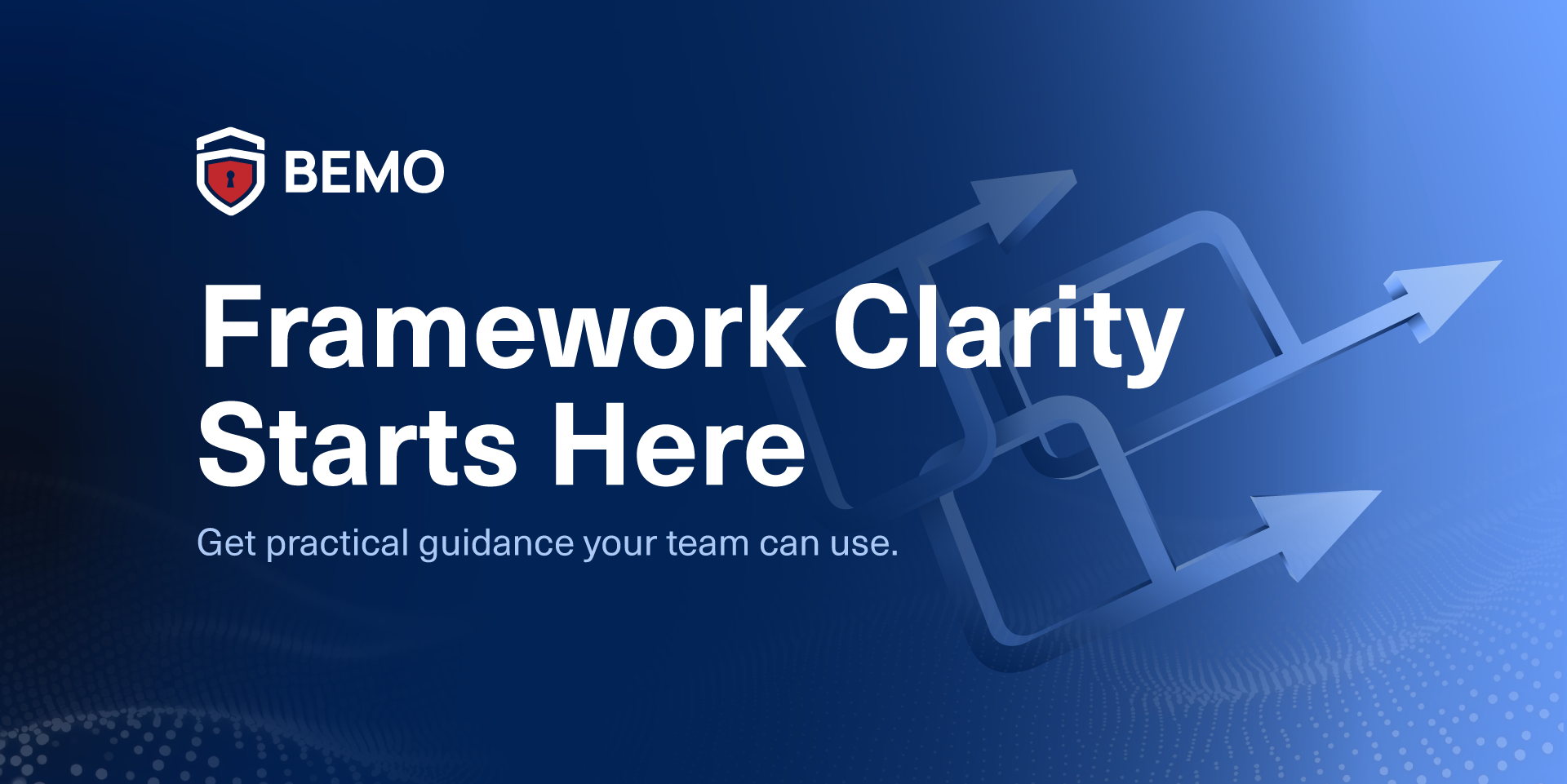 BEMO

Framework Clarity Starts Here

Get practical guidance your team can use.